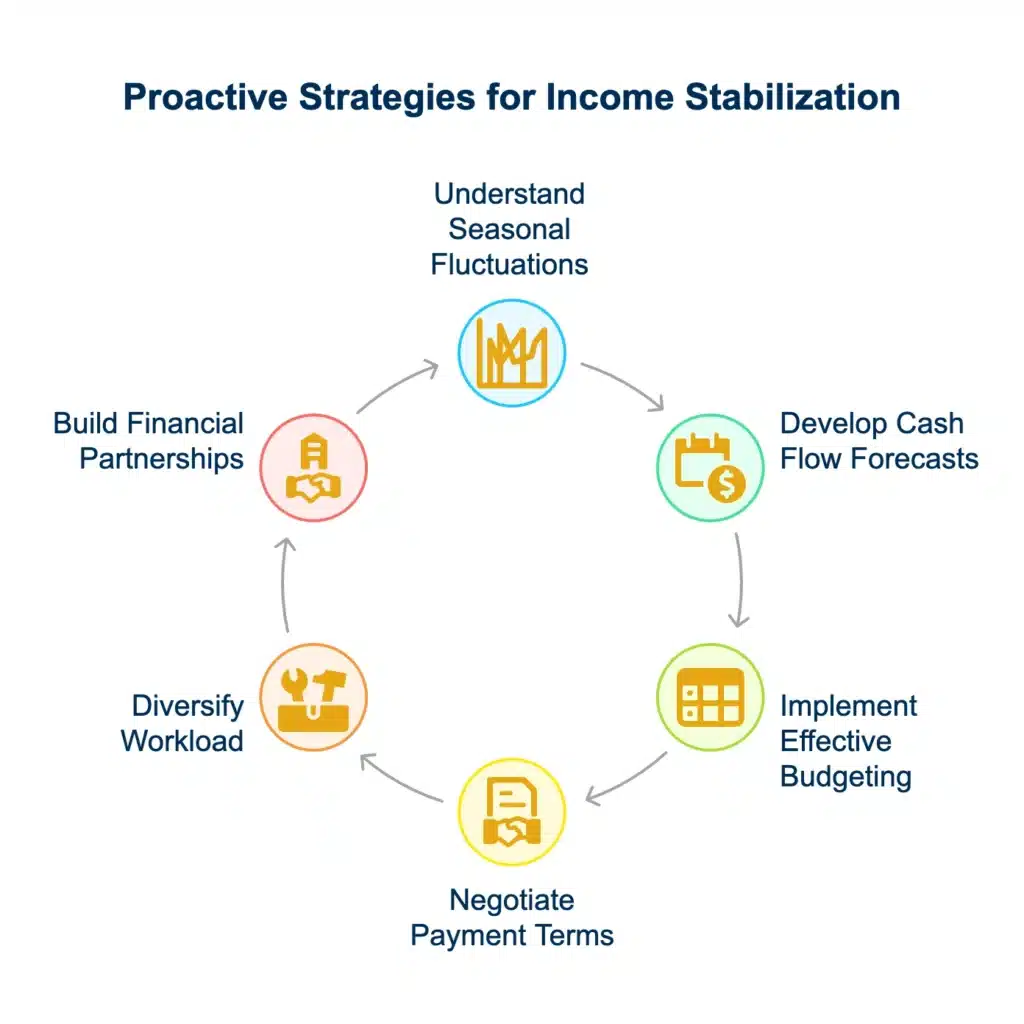 Proactive Strategies for Income Stabilization

Understand Seasonal Fluctuations

Develop Cash Flow Forecasts

Implement Effective Budgeting

Negotiate Payment Terms

Diversify Workload

Build Financial Partnerships